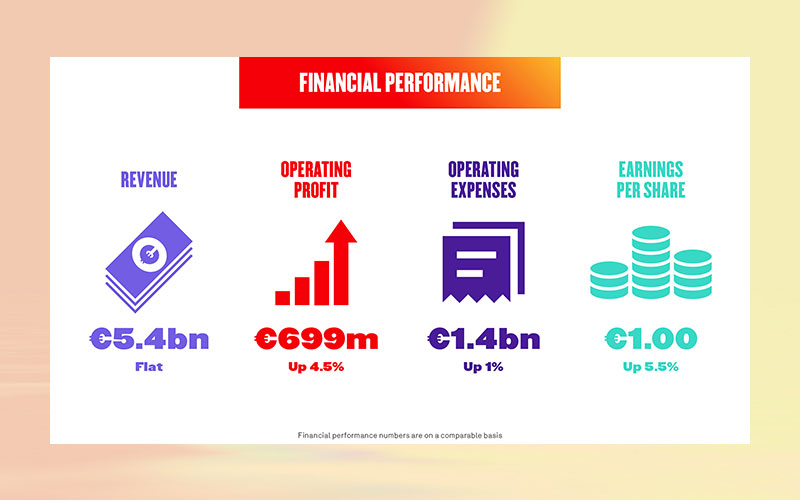 FINANCIAL PERFORMANCE

REVENUE
€5.4bn
Flat

OPERATING PROFIT
€699m
Up 4.5%

OPERATING EXPENSES
€1.4bn
Up 1%

EARNINGS PER SHARE
€1.00
Up 5.5%

Financial performance numbers are on a comparable basis